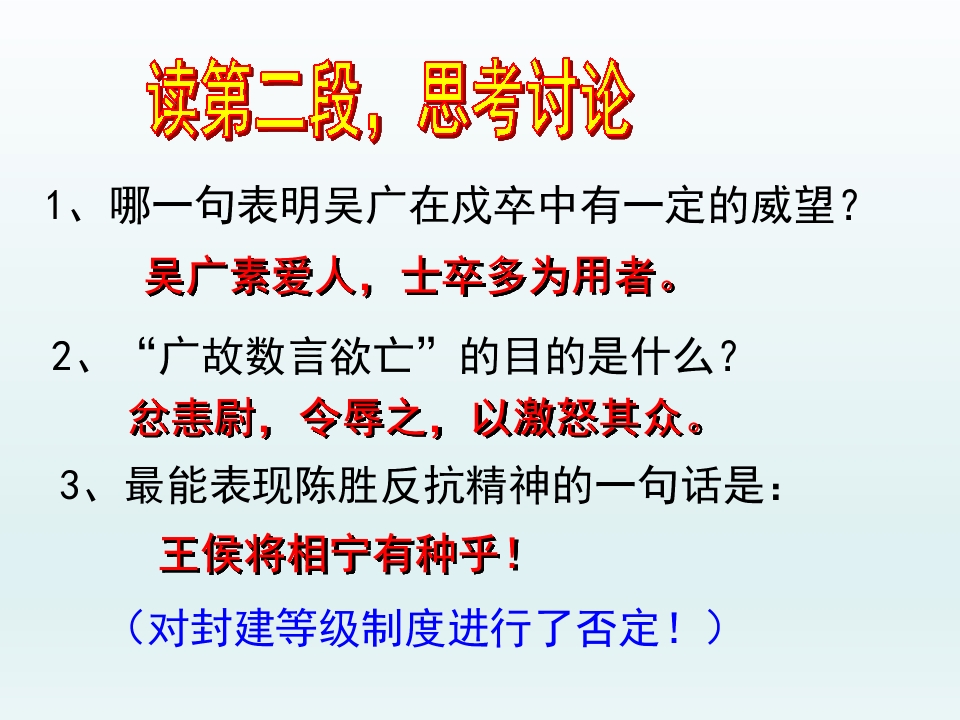 读第二段，思考讨论

1、哪一句表明吴广在戍卒中有一定的威望？

吴广素爱人，士卒多为用者。

2、“广故数言欲亡”的目的是什么？

忿恚尉，令辱之，以激怒其众。

3、最能表现陈胜反抗精神的一句话是：

王侯将相宁有种乎！

（对封建等级制度进行了否定！）